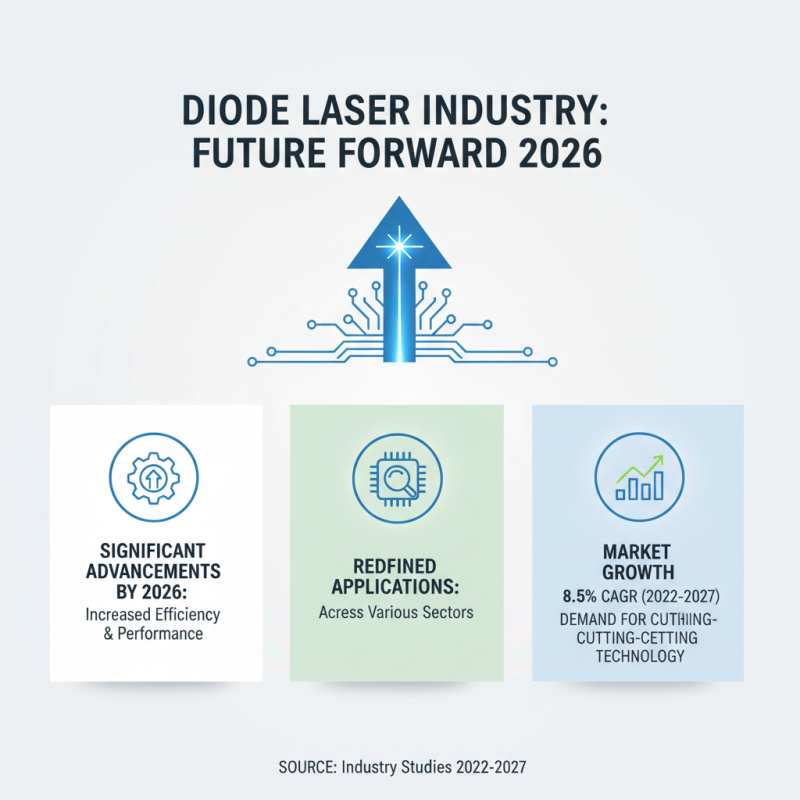 DIODE LASER INDUSTRY: FUTURE FORWARD 2026

SIGNIFICANT ADVANCEMENTS BY 2026:
Increased Efficiency & Performance

REDFINED APPLICATIONS:
Acress Various Sectors

MARKET GROWTH
8.5% CAGR (2022-2027)
DEMAND FOR CUTHIING-CUTTING-CETTING TECHNOLOGY

SOURCE: Industry Studies 2022-2027